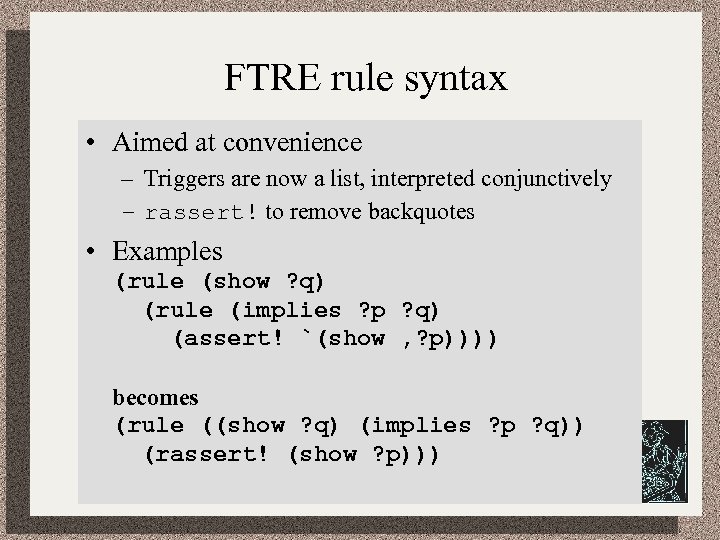 FTRE rule syntax

• Aimed at convenience
– Triggers are now a list, interpreted conjunctively
– rassert! to remove backquotes

• Examples
(rule (show ?q)
  (rule (implies ?p ?q)
    (assert! `(show ,?p))))

becomes
(rule ((show ?q) (implies ?p ?q))
  (rassert! (show ?p)))